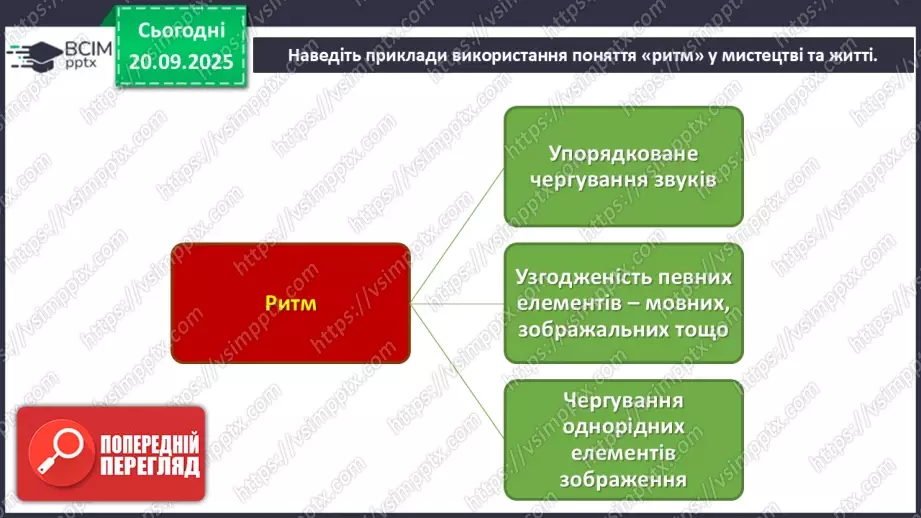 ВСІМ pptx

Сьогодні 20.09.2025

Наведіть приклади використання поняття «ритм» у мистецтві та житті.

Ритм

Упорядковане чергування звуків

Узгодженість певних елементів – мовних, зображальних тощо

Чергування однорідних елементів зображення

ПОПЕРЕДНІЙ ПЕРЕГЛЯД

https://vsimpptx.com